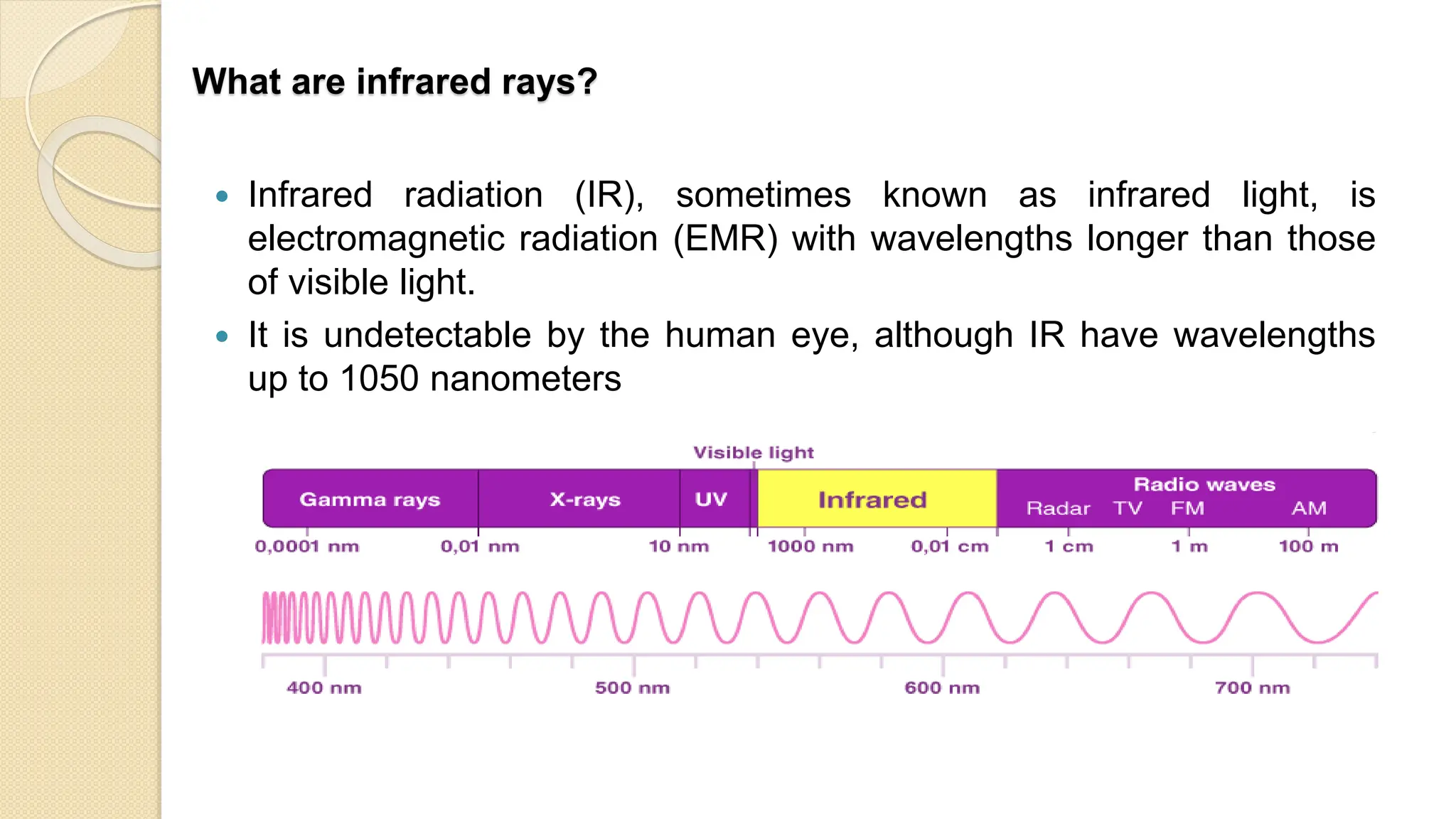 What are infrared rays?

• Infrared radiation (IR), sometimes known as infrared light, is electromagnetic radiation (EMR) with wavelengths longer than those of visible light.
• It is undetectable by the human eye, although IR have wavelengths up to 1050 nanometers

Visible light
Gamma rays
X-rays
UV
Infrared
Radio waves
Radar TV FM AM
0,0001 nm
0,01 nm
10 nm
1000 nm
0,01 cm
1 cm
1 m
100 m
400 nm
500 nm
600 nm
700 nm